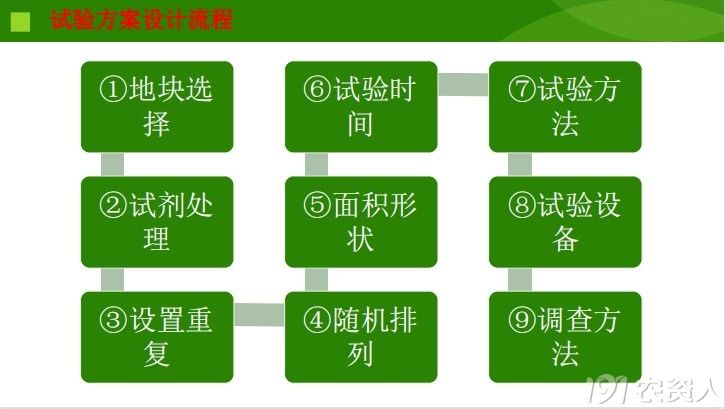 试验方案设计流程

①地块选择

②试剂处理

③设置重复

④随机排列

⑤面积形状

⑥试验时间

⑦试验方法

⑧试验设备

⑨调查方法

191农资人